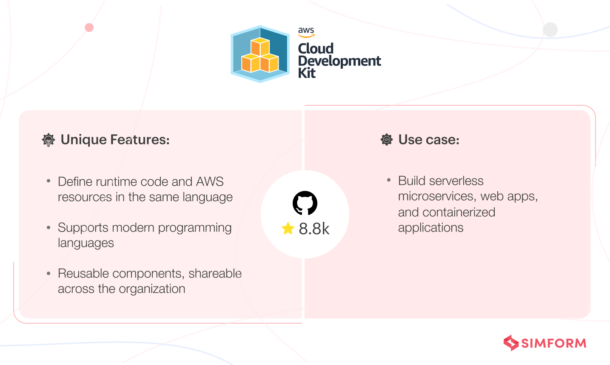 aws
Cloud Development Kit

Unique Features:

• Define runtime code and AWS resources in the same language

• Supports modern programming languages

• Reusable components, shareable across the organization

8.8k

Use case:

• Build serverless microservices, web apps, and containerized applications

SIMFORM